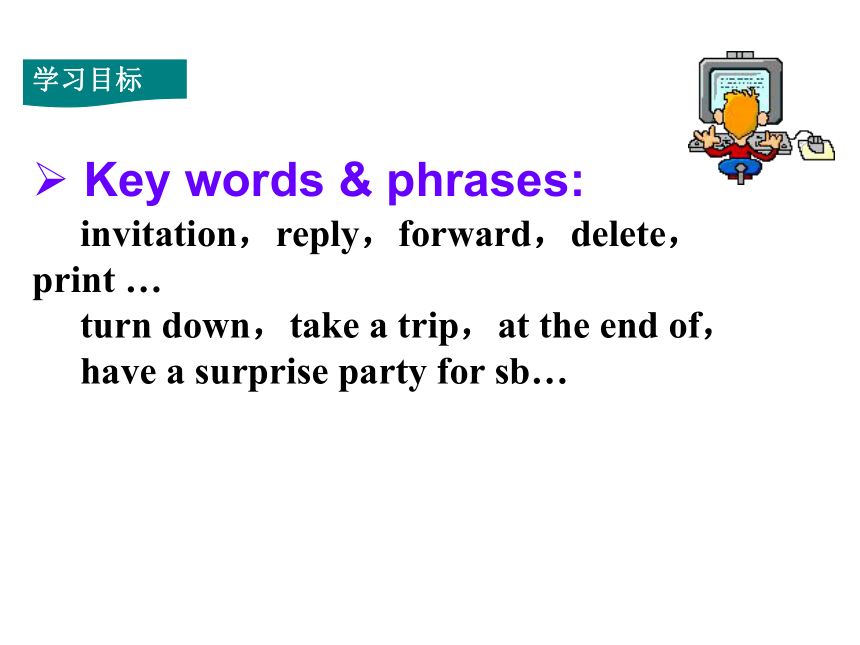 学习目标

➢ Key words & phrases:

invitation，reply，forward，delete，print …

turn down，take a trip，at the end of，

have a surprise party for sb…